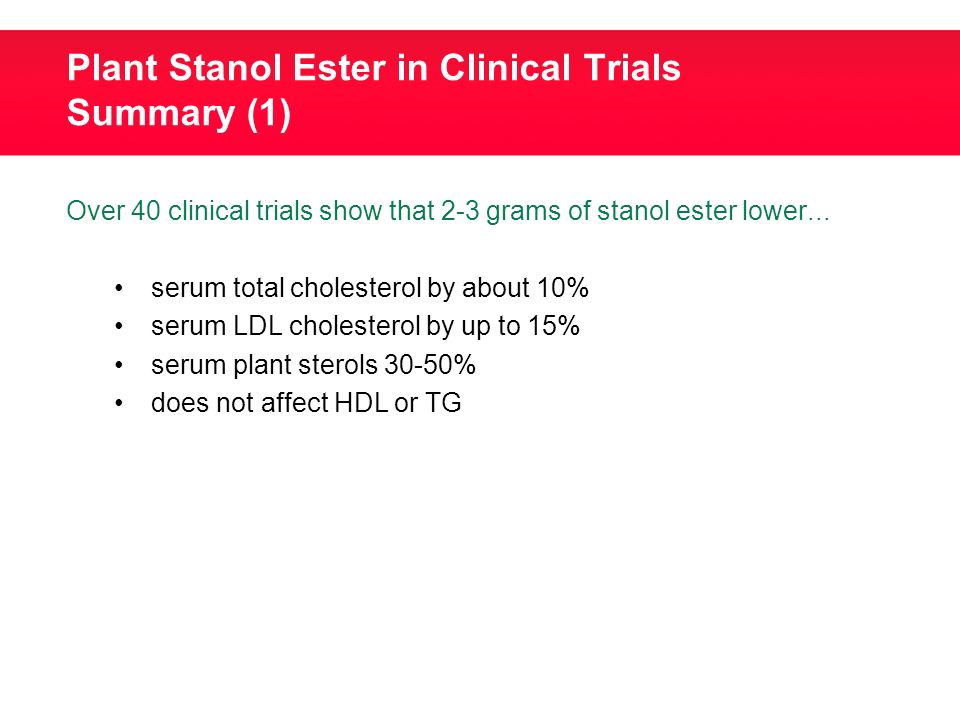 Plant Stanol Ester in Clinical Trials
Summary (1)

Over 40 clinical trials show that 2-3 grams of stanol ester lower...

• serum total cholesterol by about 10%
• serum LDL cholesterol by up to 15%
• serum plant sterols 30-50%
• does not affect HDL or TG